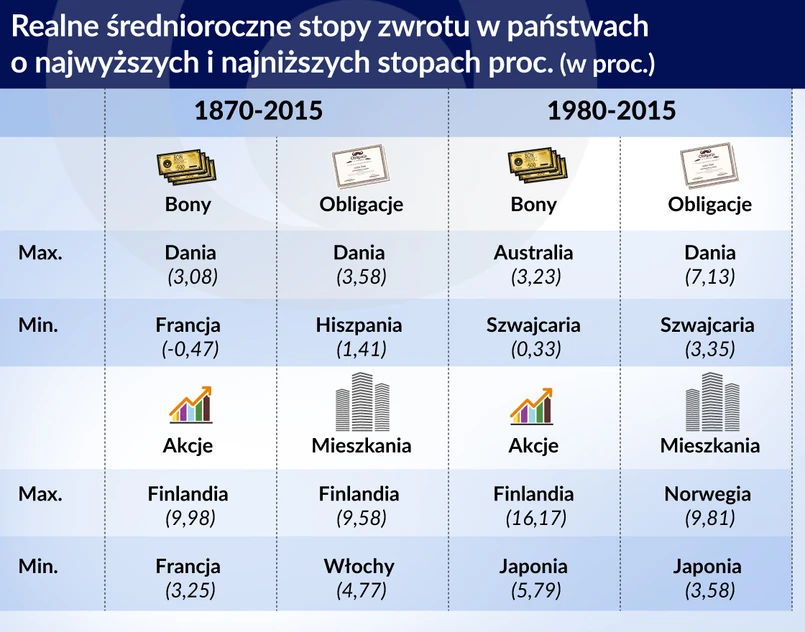 Realne średnioroczne stopy zwrotu w państwach o najwyższych i najniższych stopach proc. (w proc.)

| | 1870-2015 | | 1980-2015 | |
|---|---|---|---|---|
| | Bony | Obligacje | Bony | Obligacje |
| Max. | Dania (3,08) | Dania (3,58) | Australia (3,23) | Dania (7,13) |
| Min. | Francja (-0,47) | Hiszpania (1,41) | Szwajcaria (0,33) | Szwajcaria (3,35) |
| | Akcje | Mieszkania | Akcje | Mieszkania |
| Max. | Finlandia (9,98) | Finlandia (9,58) | Finlandia (16,17) | Norwegia (9,81) |
| Min. | Francja (3,25) | Włochy (4,77) | Japonia (5,79) | Japonia (3,58) |